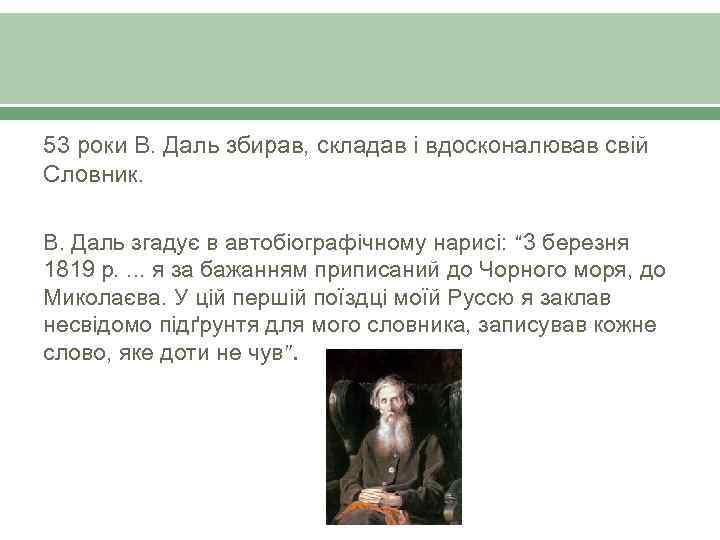 53 роки В. Даль збирав, складав і вдосконалював свій Словник.

В. Даль згадує в автобіографічному нарисі: “3 березня 1819 р. ... я за бажанням приписаний до Чорного моря, до Миколаєва. У цій першій поїздці моїй Руссю я заклав несвідомо підґрунтя для мого словника, записував кожне слово, яке доти не чув”.